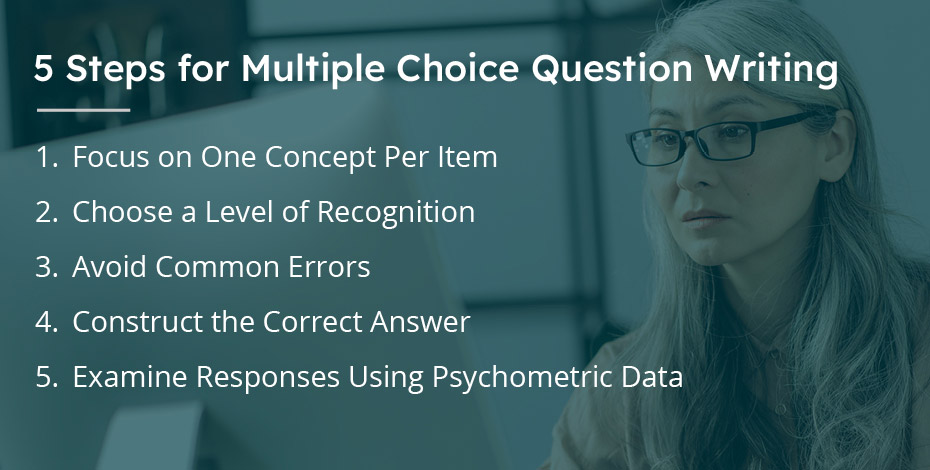 5 Steps for Multiple Choice Question Writing

1. Focus on One Concept Per Item
2. Choose a Level of Recognition
3. Avoid Common Errors
4. Construct the Correct Answer
5. Examine Responses Using Psychometric Data